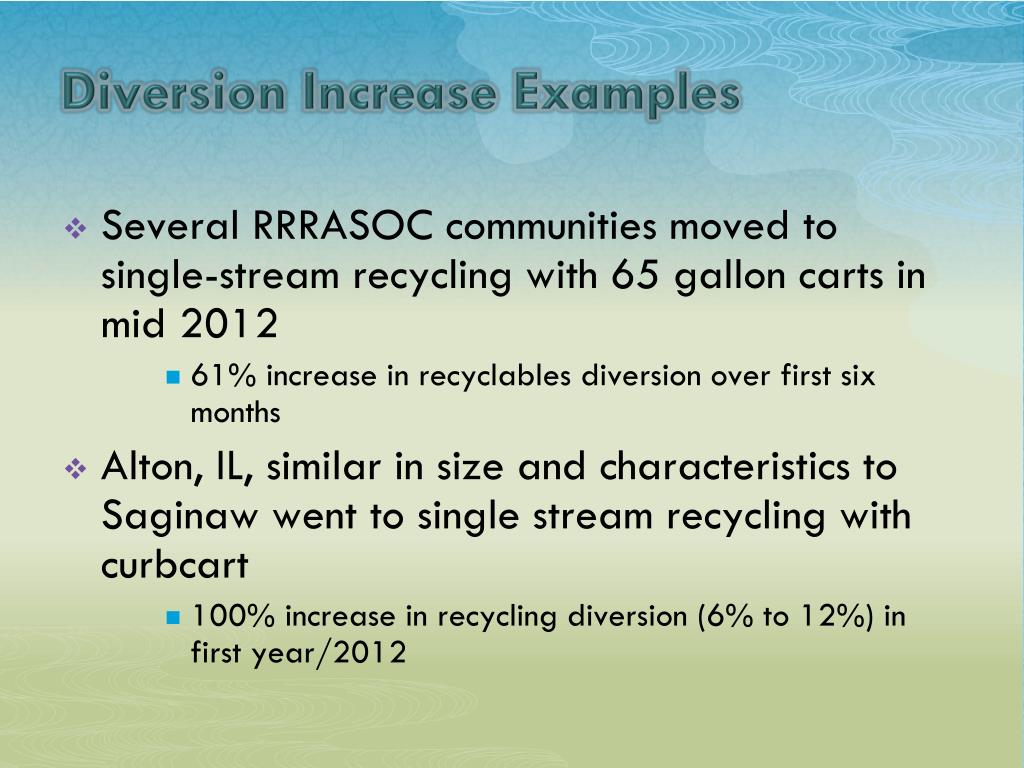 Diversion Increase Examples

Several RRRASOC communities moved to single-stream recycling with 65 gallon carts in mid 2012

61% increase in recyclables diversion over first six months

Alton, IL, similar in size and characteristics to Saginaw went to single stream recycling with curbcart

100% increase in recycling diversion (6% to 12%) in first year/2012